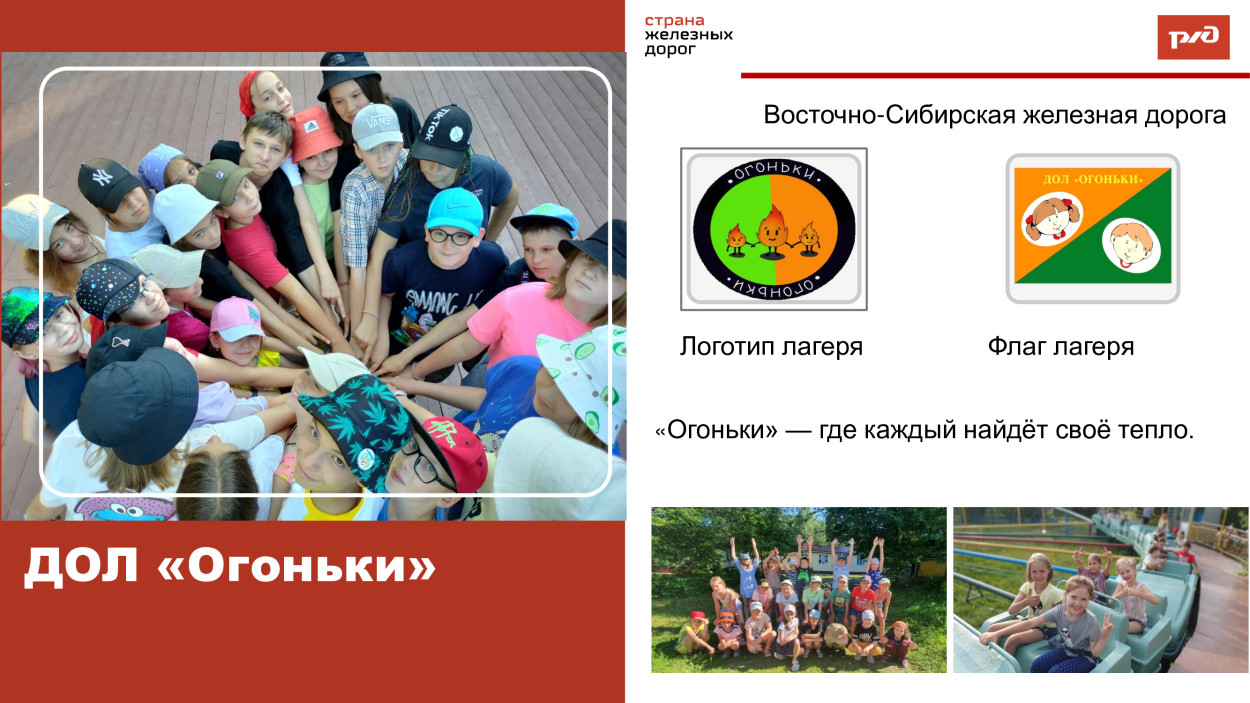 страна
железных
дорог

РЖД

Восточно-Сибирская железная дорога

ОГОНЬКИ
ОГОНЬКИ

ДОЛ «ОГОНЬКИ»

Логотип лагеря

Флаг лагеря

«Огоньки» — где каждый найдёт своё тепло.

ДОЛ «Огоньки»